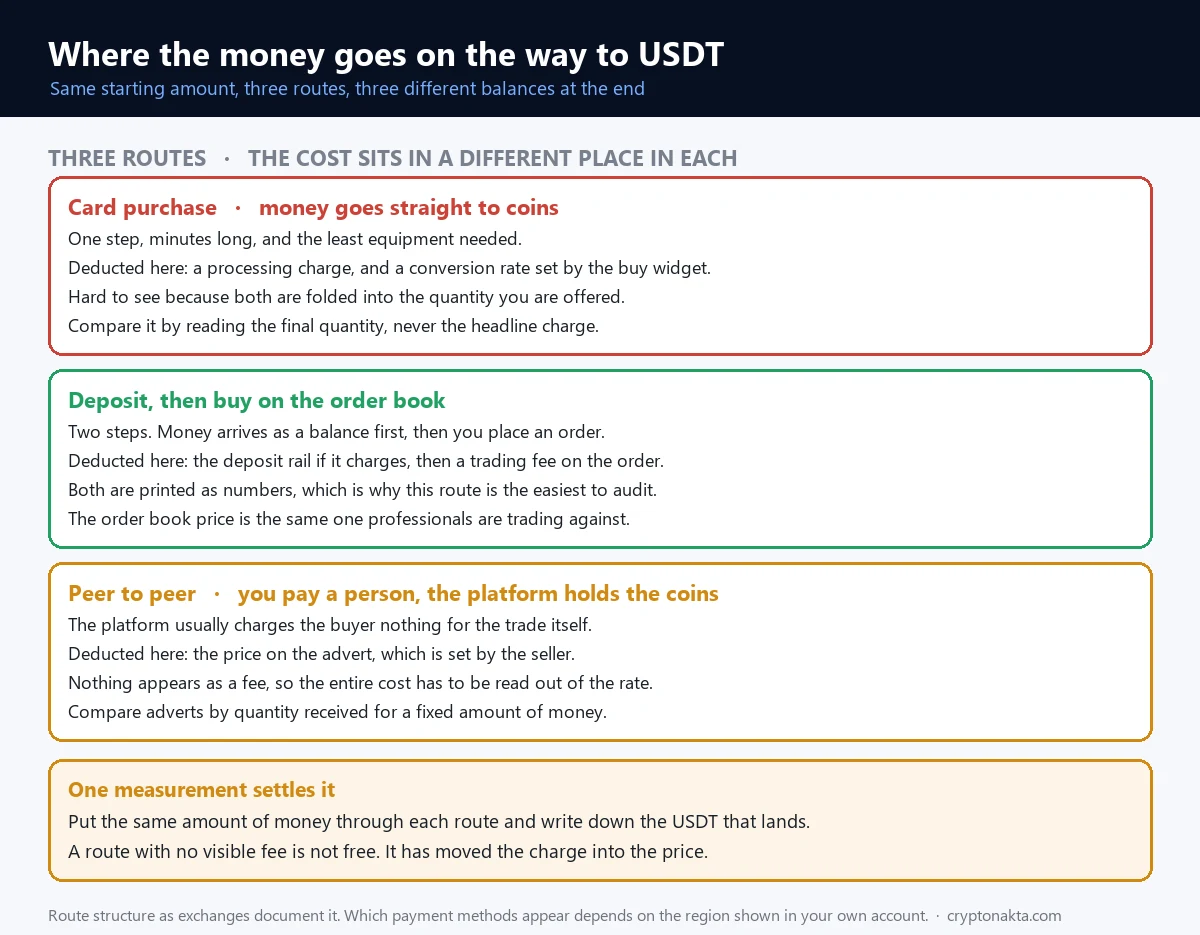 Where the money goes on the way to USDT
Same starting amount, three routes, three different balances at the end

THREE ROUTES · THE COST SITS IN A DIFFERENT PLACE IN EACH

Card purchase · money goes straight to coins
One step, minutes long, and the least equipment needed.
Deducted here: a processing charge, and a conversion rate set by the buy widget.
Hard to see because both are folded into the quantity you are offered.
Compare it by reading the final quantity, never the headline charge.

Deposit, then buy on the order book
Two steps. Money arrives as a balance first, then you place an order.
Deducted here: the deposit rail if it charges, then a trading fee on the order.
Both are printed as numbers, which is why this route is the easiest to audit.
The order book price is the same one professionals are trading against.

Peer to peer · you pay a person, the platform holds the coins
The platform usually charges the buyer nothing for the trade itself.
Deducted here: the price on the advert, which is set by the seller.
Nothing appears as a fee, so the entire cost has to be read out of the rate.
Compare adverts by quantity received for a fixed amount of money.

One measurement settles it
Put the same amount of money through each route and write down the USDT that lands.
A route with no visible fee is not free. It has moved the charge into the price.

Route structure as exchanges document it. Which payment methods appear depends on the region shown in your own account. · cryptonakta.com